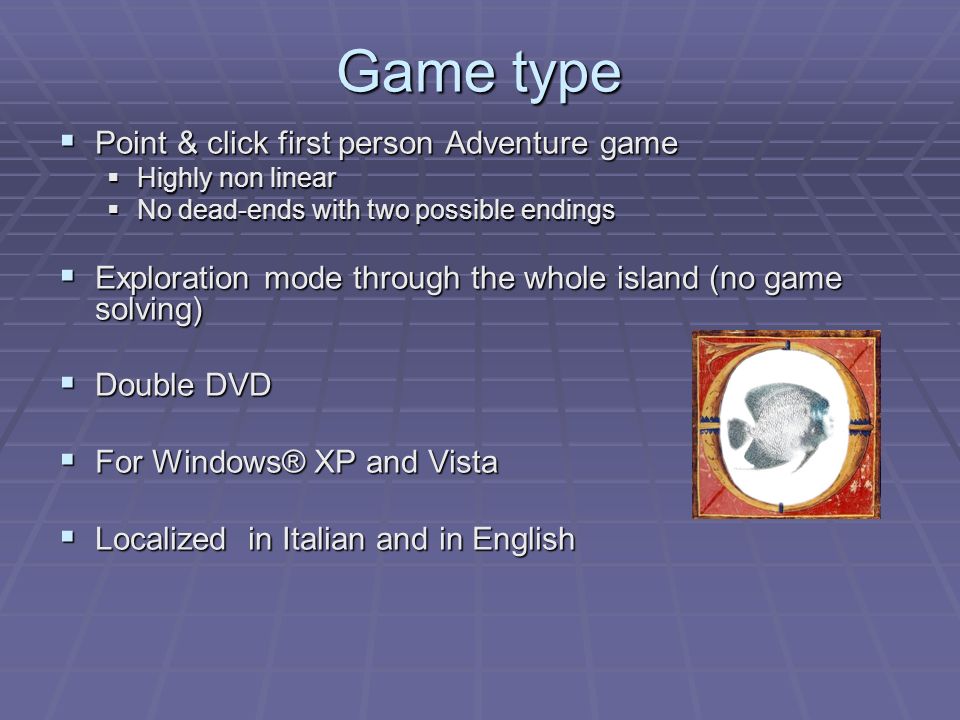 Game type

▪ Point & click first person Adventure game
  ▪ Highly non linear
  ▪ No dead-ends with two possible endings

▪ Exploration mode through the whole island (no game solving)

▪ Double DVD

▪ For Windows® XP and Vista

▪ Localized in Italian and in English